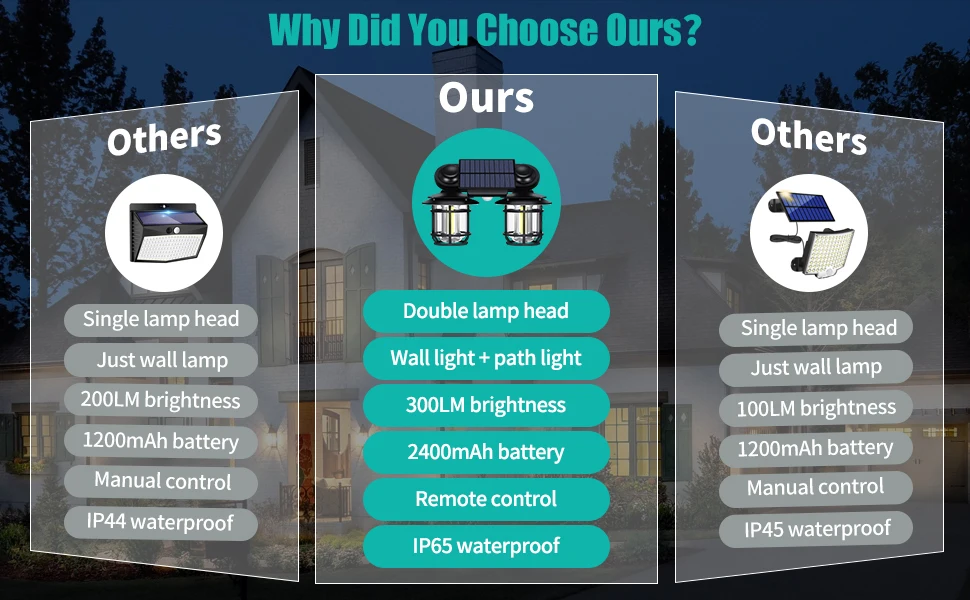 Why Did You Choose Ours?

Others

Single lamp head
Just wall lamp
200LM brightness
1200mAh battery
Manual control
IP44 waterproof

Ours

Double lamp head
Wall light + path light
300LM brightness
2400mAh battery
Remote control
IP65 waterproof

Others

Single lamp head
Just wall lamp
100LM brightness
1200mAh battery
Manual control
IP45 waterproof